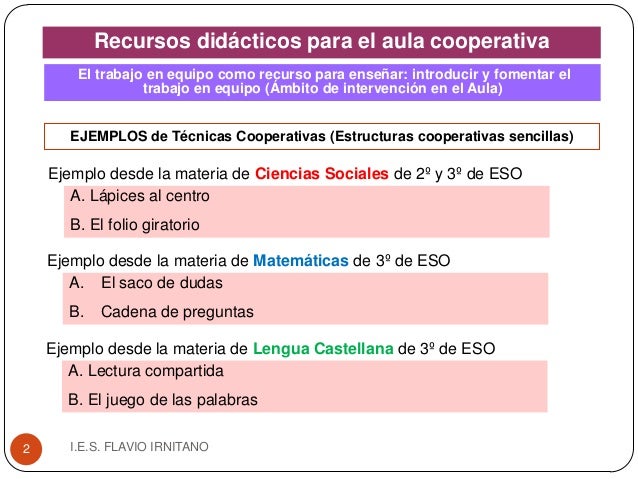 Recursos didácticos para el aula cooperativa

El trabajo en equipo como recurso para enseñar: introducir y fomentar el trabajo en equipo (Ámbito de intervención en el Aula)

EJEMPLOS de Técnicas Cooperativas (Estructuras cooperativas sencillas)

Ejemplo desde la materia de Ciencias Sociales de 2º y 3º de ESO

A. Lápices al centro

B. El folio giratorio

Ejemplo desde la materia de Matemáticas de 3º de ESO

A. El saco de dudas

B. Cadena de preguntas

Ejemplo desde la materia de Lengua Castellana de 3º de ESO

A. Lectura compartida

B. El juego de las palabras

2

I.E.S. FLAVIO IRNITANO